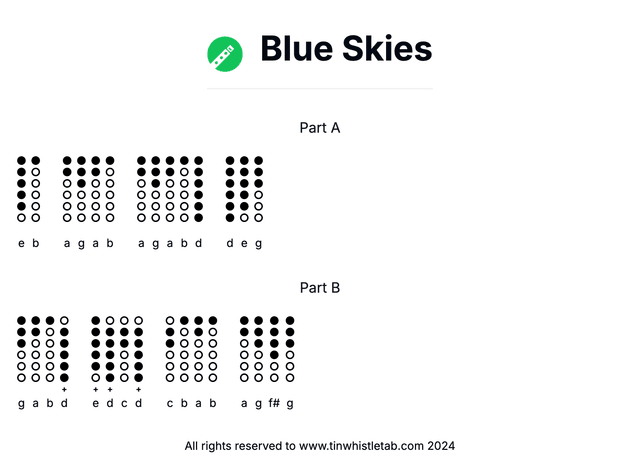 Blue Skies

Part A

e b a g a b a g a b d d e g

Part B

+ + + +

g a b d e d c d c b a b a g f# g

All rights reserved to www.tinwhistletab.com 2024